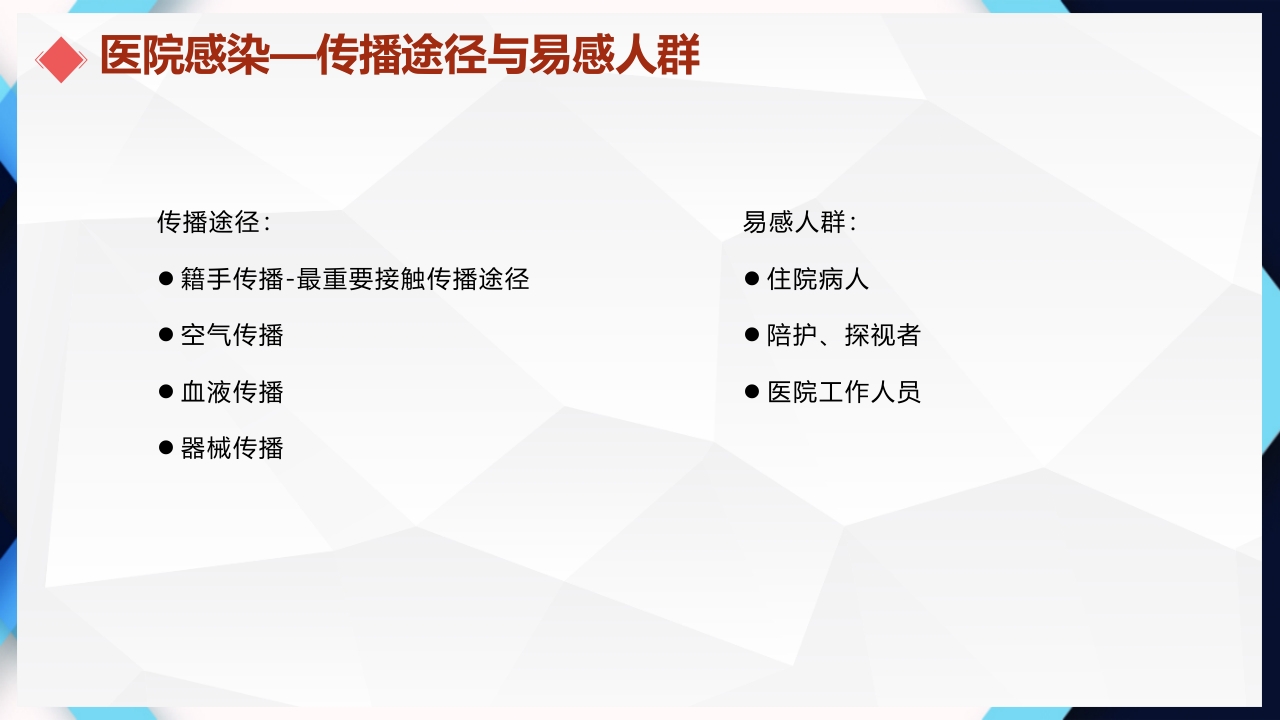 医院感染—传播途径与易感人群

传播途径：

● 籍手传播-最重要接触传播途径

● 空气传播

● 血液传播

● 器械传播

易感人群：

● 住院病人

● 陪护、探视者

● 医院工作人员